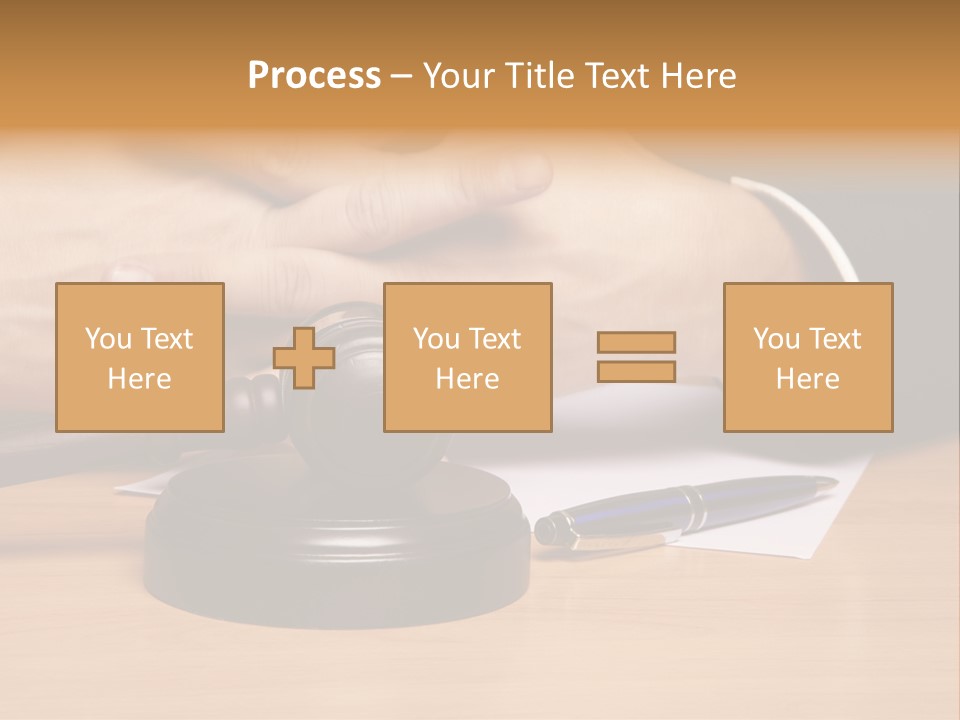 Process – Your Title Text Here

You Text Here

You Text Here

You Text Here